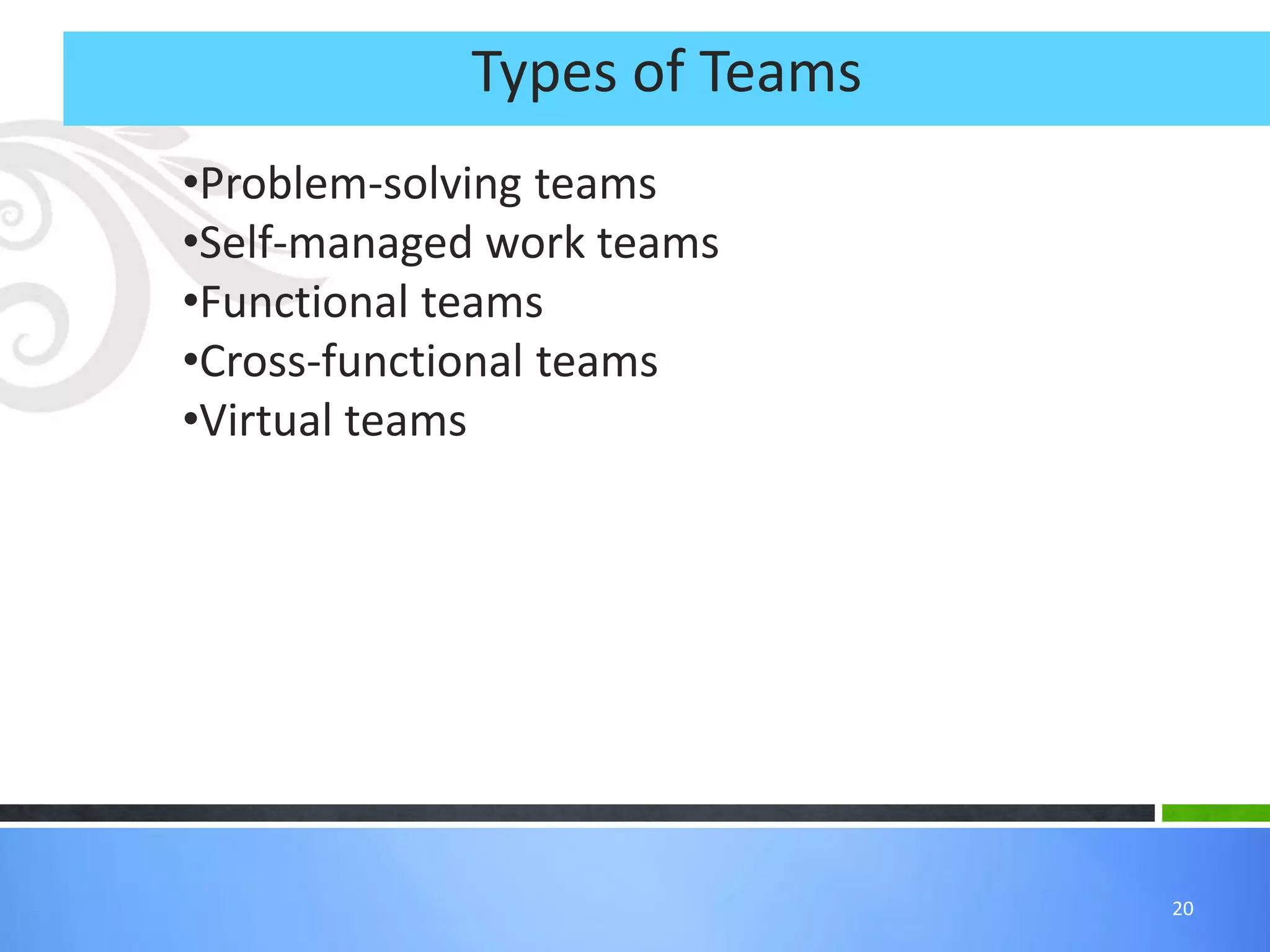 Types of Teams

•Problem-solving teams
•Self-managed work teams
•Functional teams
•Cross-functional teams
•Virtual teams

20